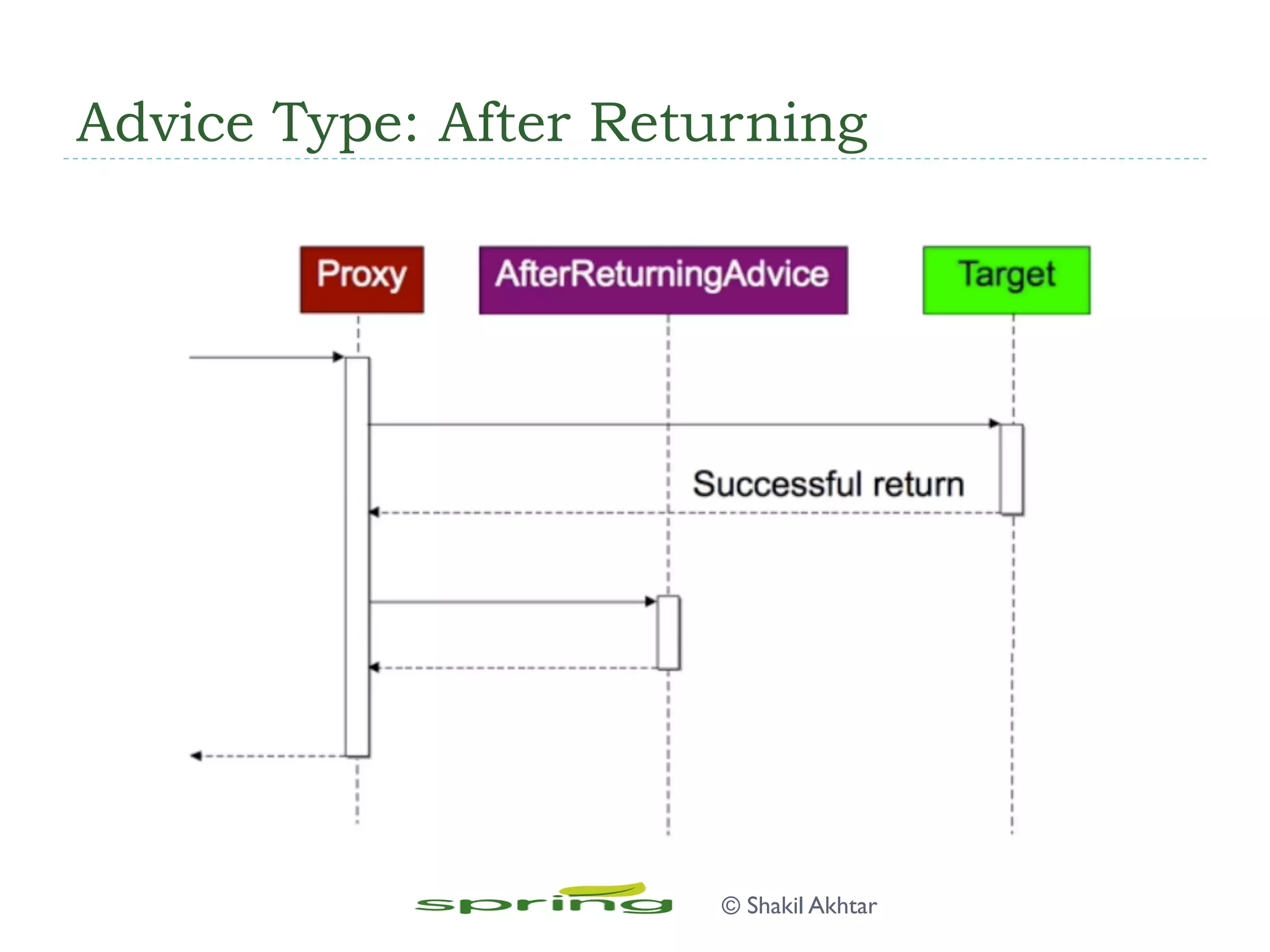 Advice Type: After Returning

Proxy

AfterReturningAdvice

Target

Successful return

spring

© Shakil Akhtar